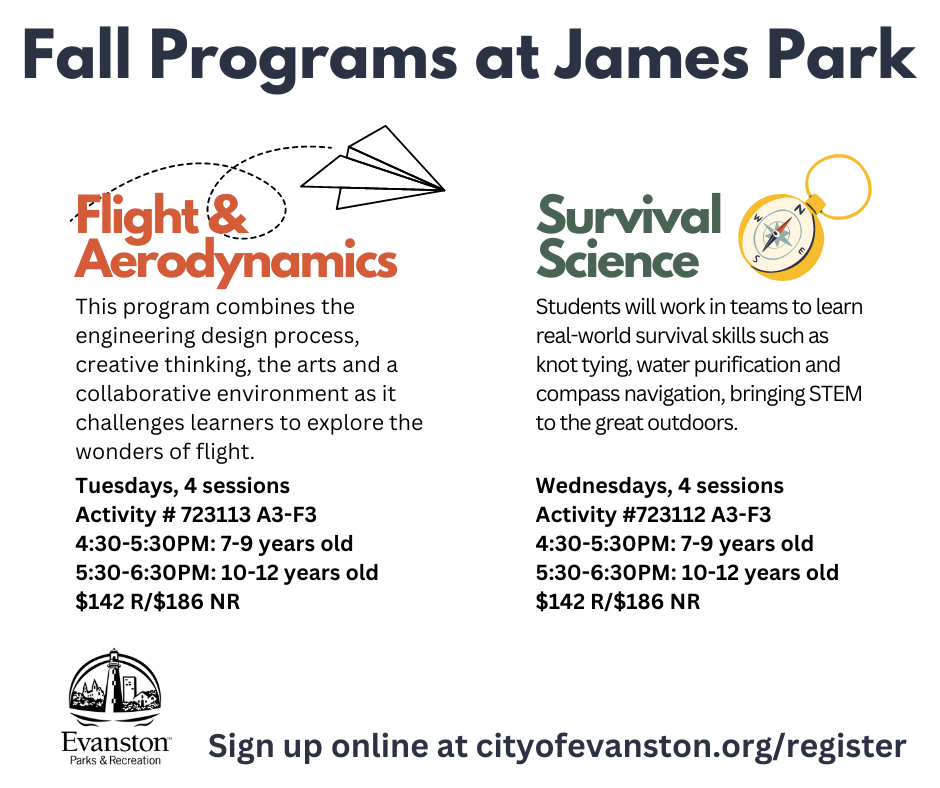 Fall Programs at James Park

Flight & Aerodynamics

This program combines the engineering design process, creative thinking, the arts and a collaborative environment as it challenges learners to explore the wonders of flight.

Tuesdays, 4 sessions
Activity # 723113 A3-F3
4:30-5:30PM: 7-9 years old
5:30-6:30PM: 10-12 years old
$142 R/$186 NR

Survival Science

N E S W

Students will work in teams to learn real-world survival skills such as knot tying, water purification and compass navigation, bringing STEM to the great outdoors.

Wednesdays, 4 sessions
Activity #723112 A3-F3
4:30-5:30PM: 7-9 years old
5:30-6:30PM: 10-12 years old
$142 R/$186 NR

Evanston
Parks & Recreation

Sign up online at cityofevanston.org/register